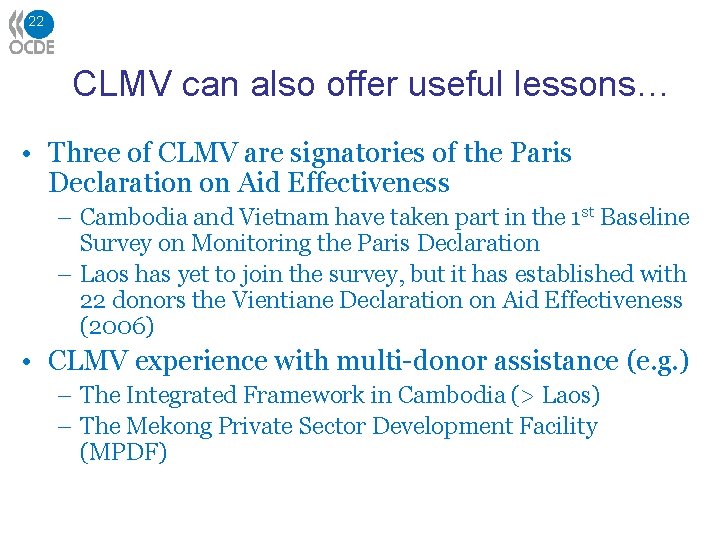 22
OCDE

CLMV can also offer useful lessons…

• Three of CLMV are signatories of the Paris Declaration on Aid Effectiveness
– Cambodia and Vietnam have taken part in the 1$^{st}$ Baseline Survey on Monitoring the Paris Declaration
– Laos has yet to join the survey, but it has established with 22 donors the Vientiane Declaration on Aid Effectiveness (2006)

• CLMV experience with multi-donor assistance (e.g.)
– The Integrated Framework in Cambodia (> Laos)
– The Mekong Private Sector Development Facility (MPDF)